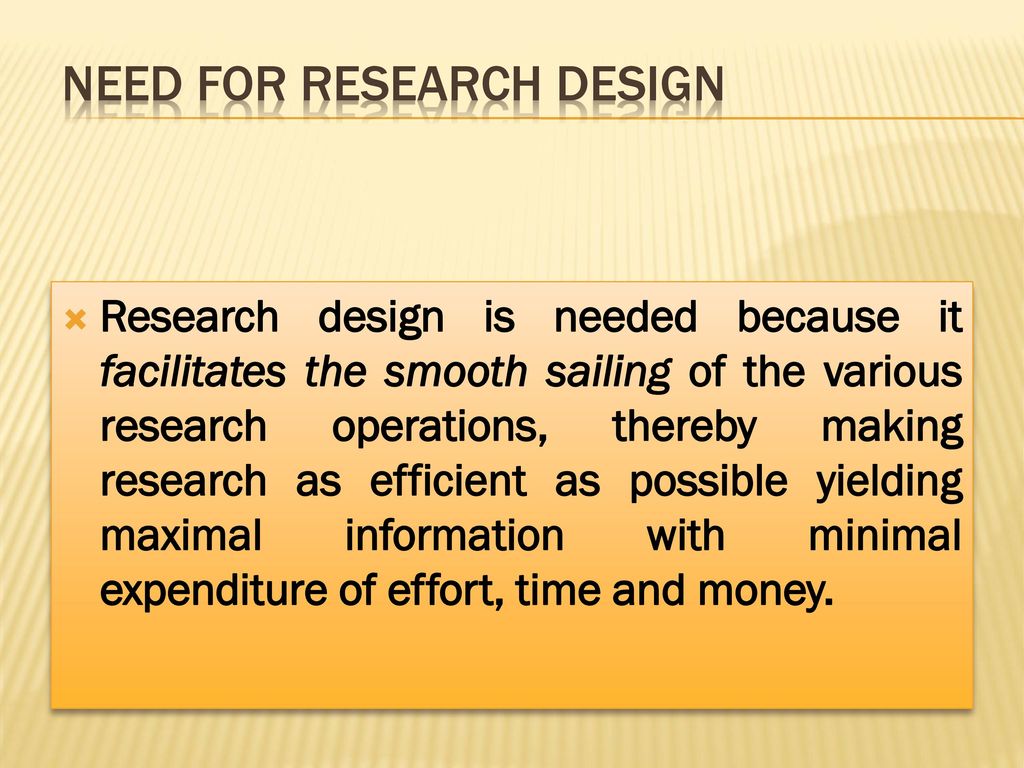 NEED FOR RESEARCH DESIGN

Research design is needed because it facilitates the smooth sailing of the various research operations, thereby making research as efficient as possible yielding maximal information with minimal expenditure of effort, time and money.